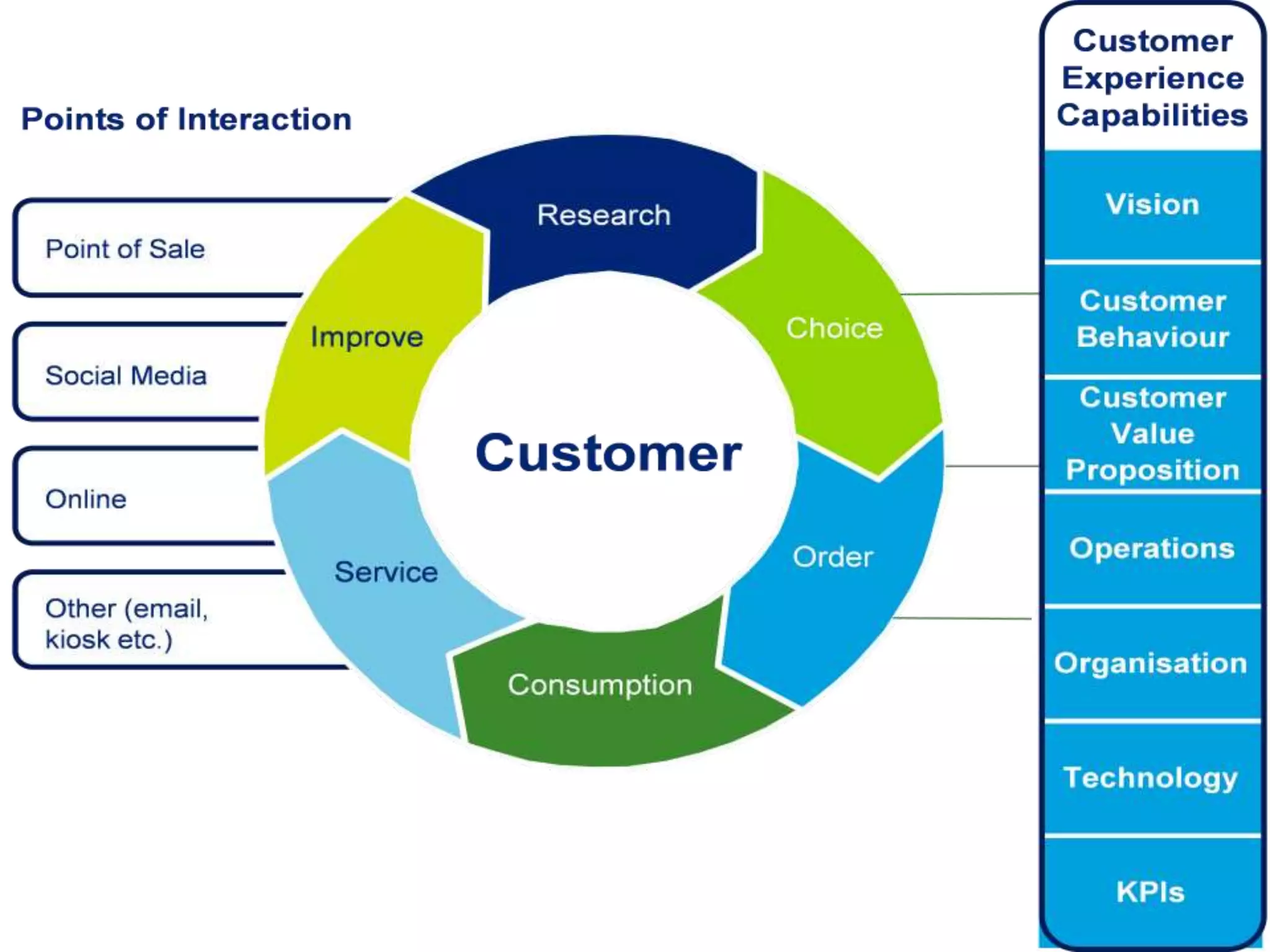 Points of Interaction

Point of Sale

Social Media

Online

Other (email, kiosk etc.)

Research

Choice

Order

Consumption

Service

Improve

Customer

Customer Experience Capabilities

Vision

Customer Behaviour

Customer Value Proposition

Operations

Organisation

Technology

KPIs